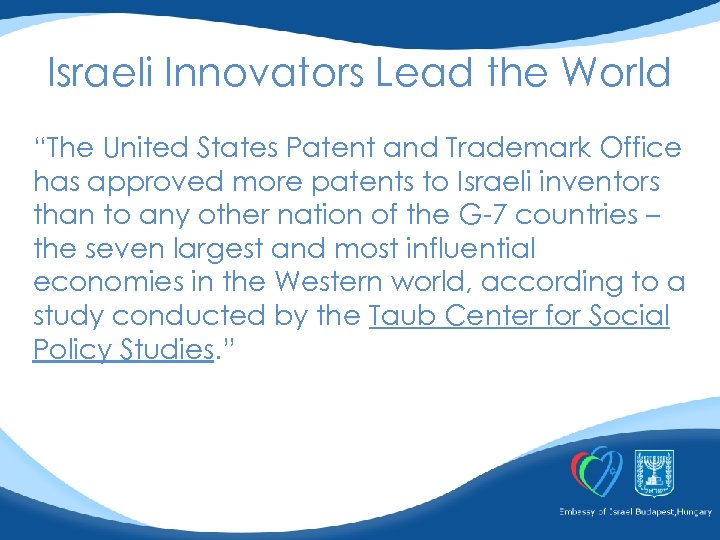 Israeli Innovators Lead the World

“The United States Patent and Trademark Office has approved more patents to Israeli inventors than to any other nation of the G-7 countries – the seven largest and most influential economies in the Western world, according to a study conducted by the Taub Center for Social Policy Studies.”

ישראל

Embassy of Israel Budapest,Hungary